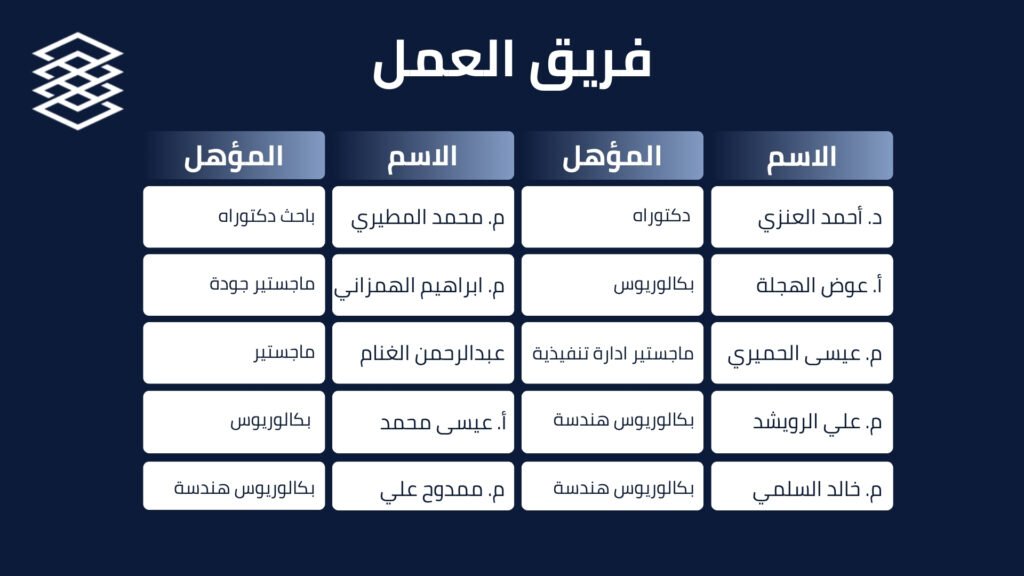 فريق العمل

| الاسم | المؤهل | الاسم | المؤهل |
|---|---|---|---|
| د. أحمد العنزي | دكتوراه | م. محمد المطيري | باحث دكتوراه |
| أ. عوض الهجلة | بكالوريوس | م. ابراهيم الهمزاني | ماجستير جودة |
| م. عيسى الحميري | ماجستير ادارة تنفيذية | عبدالرحمن الغنام | ماجستير |
| م. علي الرويشد | بكالوريوس هندسة | أ. عيسى محمد | بكالوريوس |
| م. خالد السلمي | بكالوريوس هندسة | م. ممدوح علي | بكالوريوس هندسة |